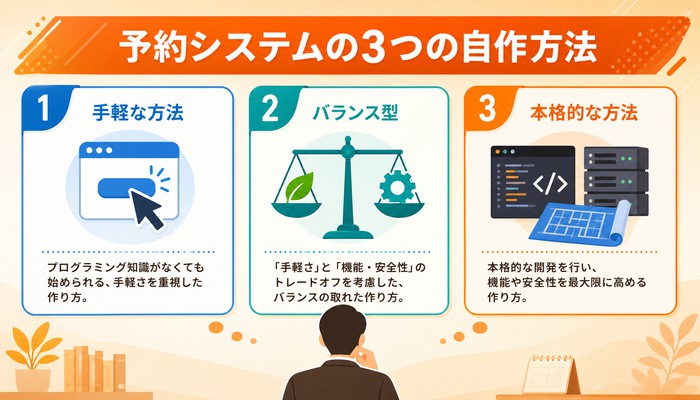 予約システムの3つの自作方法

1 手軽な方法

プログラミング知識がなくても始められる、手軽さを重視した作り方。

2 バランス型

「手軽さ」と「機能・安全性」のトレードオフを考慮した、バランスの取れた作り方。

3 本格的な方法

</>

本格的な開発を行い、機能や安全性を最大限に高める作り方。